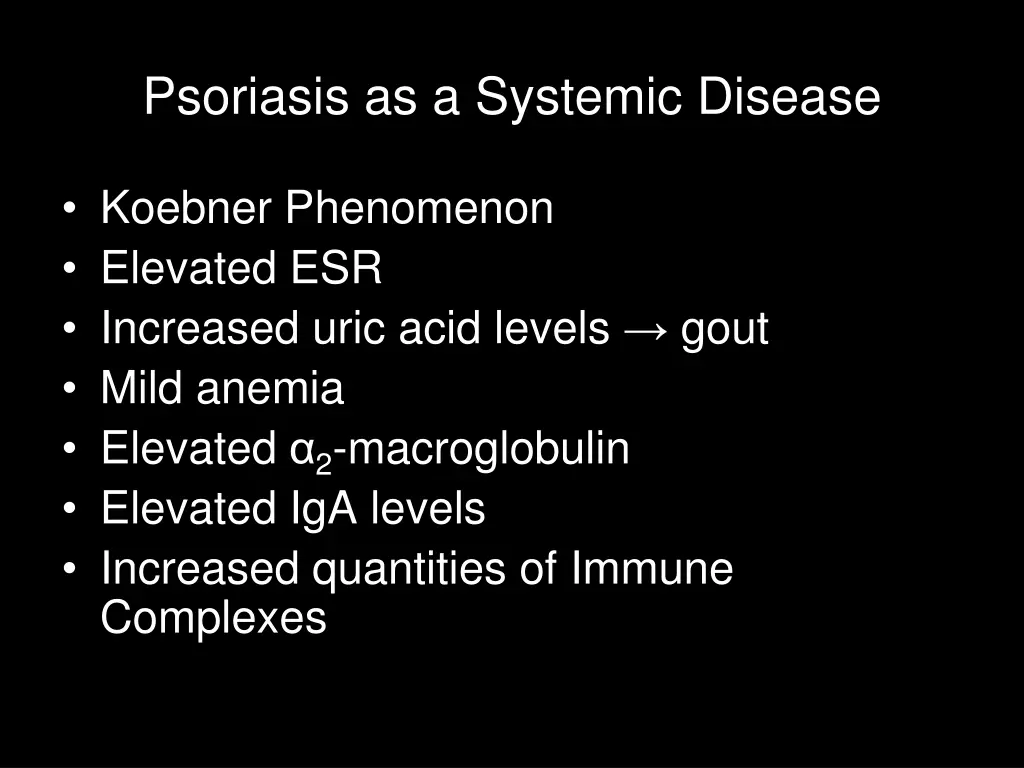 Psoriasis as a Systemic Disease

• Koebner Phenomenon
• Elevated ESR
• Increased uric acid levels → gout
• Mild anemia
• Elevated $\alpha_2$-macroglobulin
• Elevated IgA levels
• Increased quantities of Immune Complexes